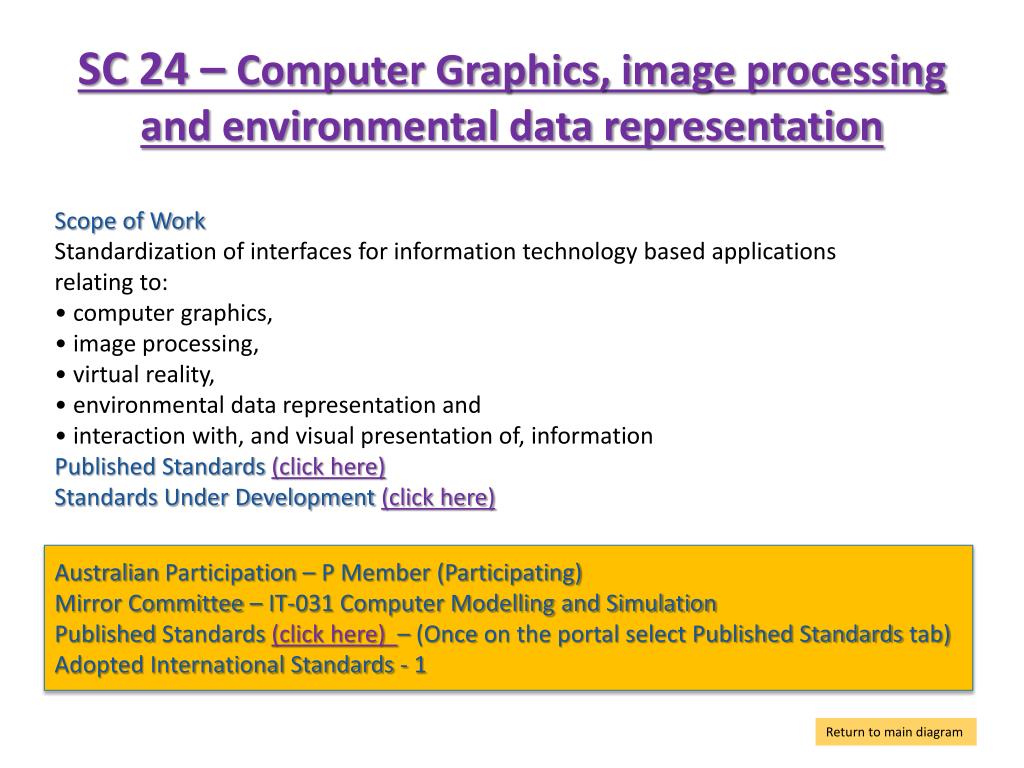 SC 24 – Computer Graphics, image processing and environmental data representation

Scope of Work
Standardization of interfaces for information technology based applications relating to:
• computer graphics,
• image processing,
• virtual reality,
• environmental data representation and
• interaction with, and visual presentation of, information
Published Standards (click here)
Standards Under Development (click here)

Australian Participation – P Member (Participating)
Mirror Committee – IT-031 Computer Modelling and Simulation
Published Standards (click here) – (Once on the portal select Published Standards tab)
Adopted International Standards - 1

Return to main diagram